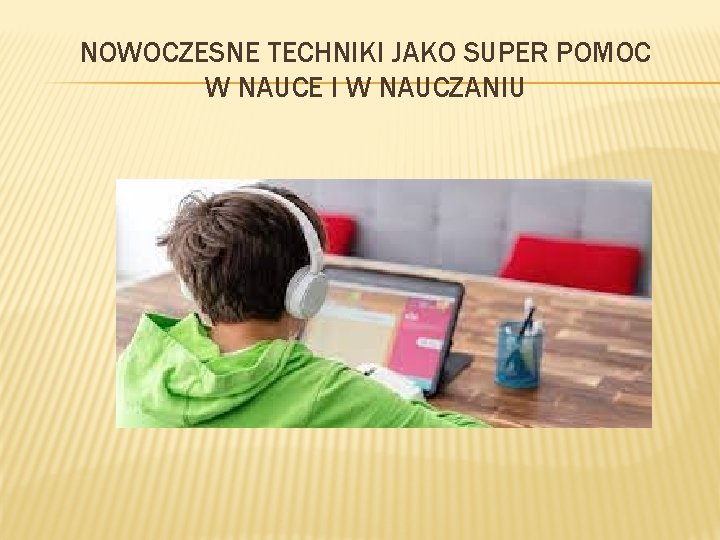 NOWOCZESNE TECHNIKI JAKO SUPER POMOC W NAUCE I W NAUCZANIU